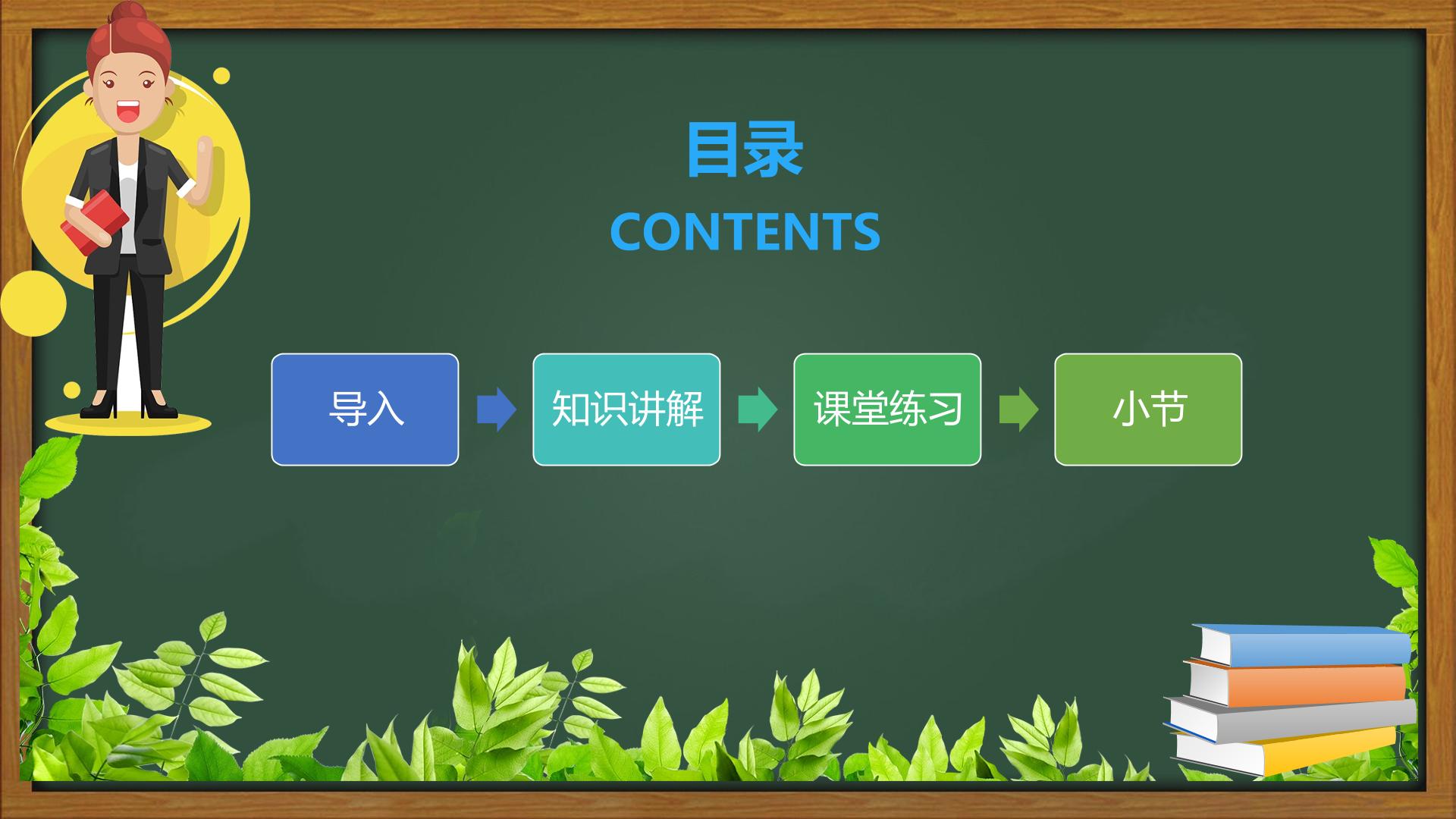 目录

CONTENTS

导入

知识讲解

课堂练习

小节